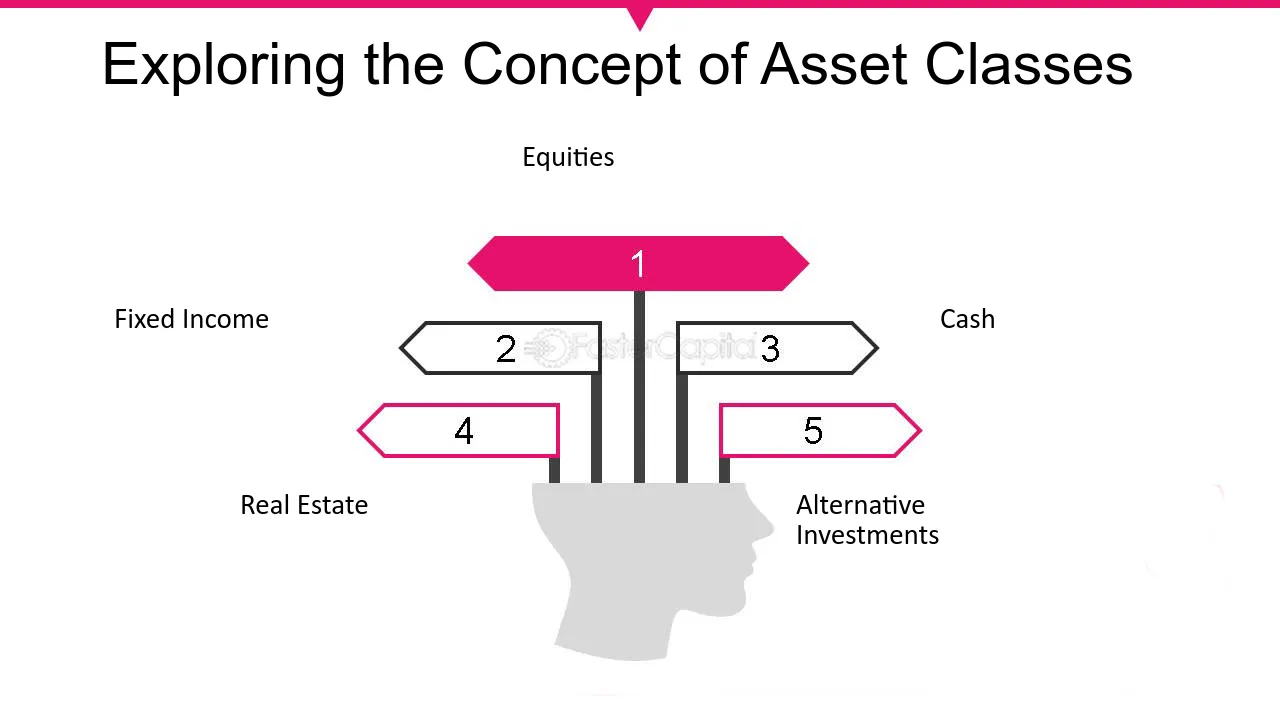 Exploring the Concept of Asset Classes

Equities

1

Fixed Income

2

3

Cash

4

5

Real Estate

Alternative Investments

FasterCapital